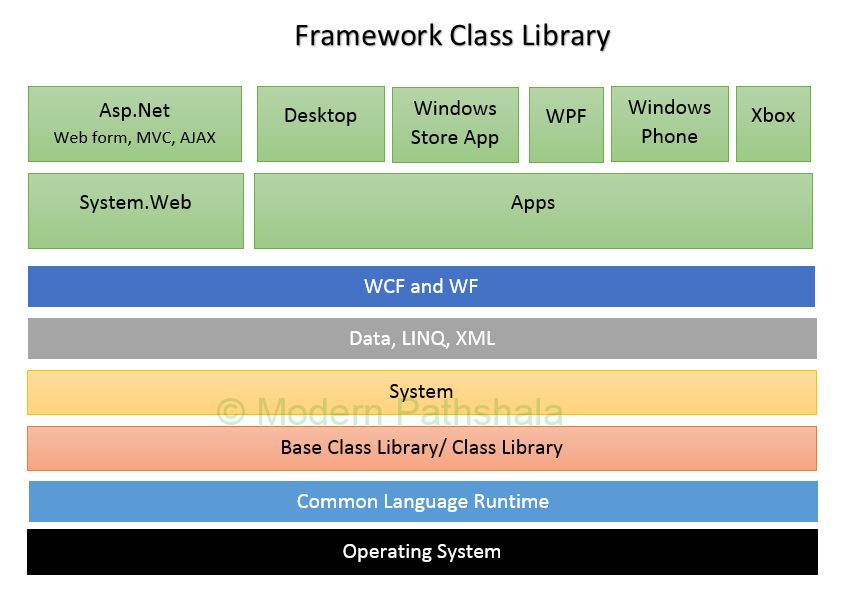 Framework Class Library

Asp.Net
Web form, MVC, AJAX

Desktop

Windows Store App

WPF

Windows Phone

Xbox

System.Web

Apps

WCF and WF

Data, LINQ, XML

System

© Modern Pathshala

Base Class Library/ Class Library

Common Language Runtime

Operating System